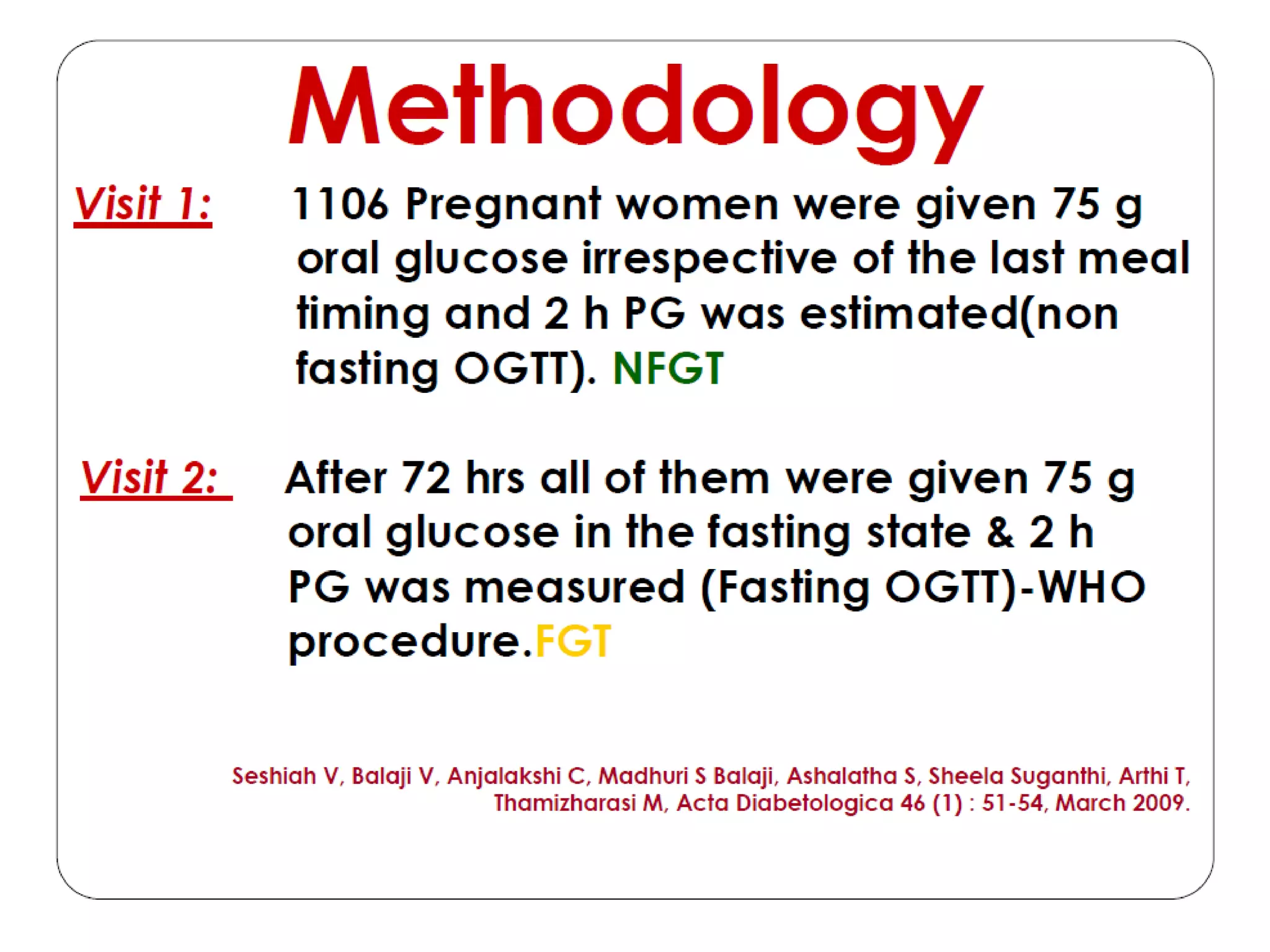 Methodology

Visit 1: 1106 Pregnant women were given 75 g oral glucose irrespective of the last meal timing and 2 h PG was estimated(non fasting OGTT). NFGT

Visit 2: After 72 hrs all of them were given 75 g oral glucose in the fasting state & 2 h PG was measured (Fasting OGTT)-WHO procedure.FGT

Seshiah V, Balaji V, Anjalakshi C, Madhuri S Balaji, Ashalatha S, Sheela Suganthi, Arthi T, Thamizharasi M, Acta Diabetologica 46 (1) : 51-54, March 2009.